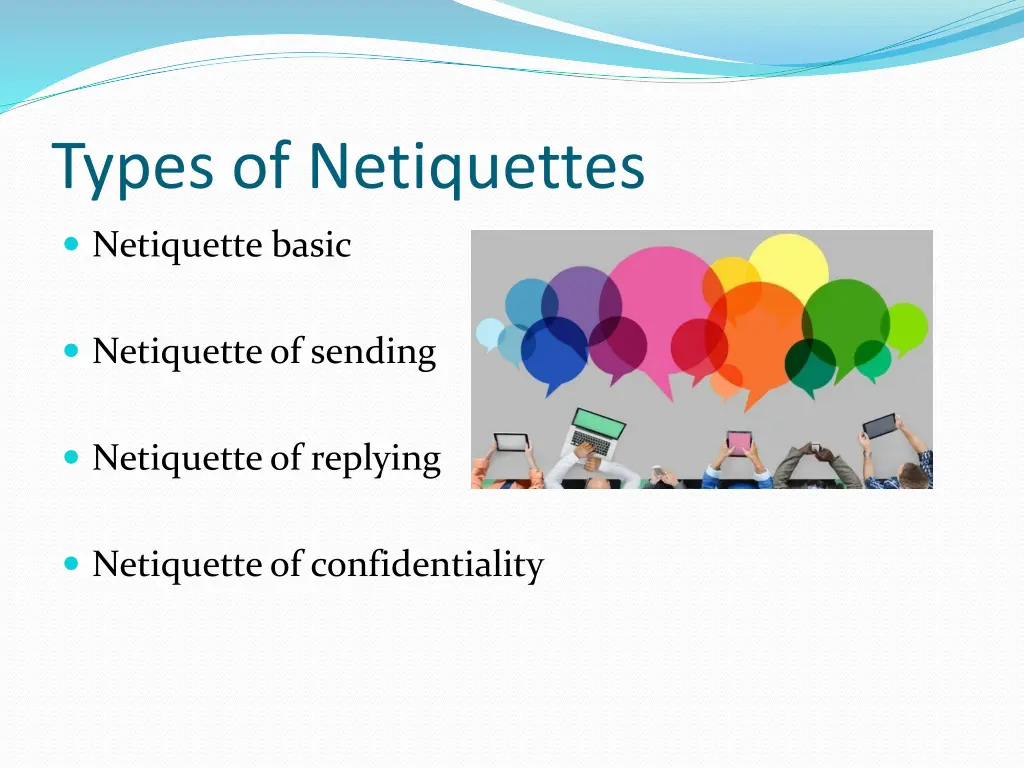 Types of Netiquettes

Netiquette basic

Netiquette of sending

Netiquette of replying

Netiquette of confidentiality